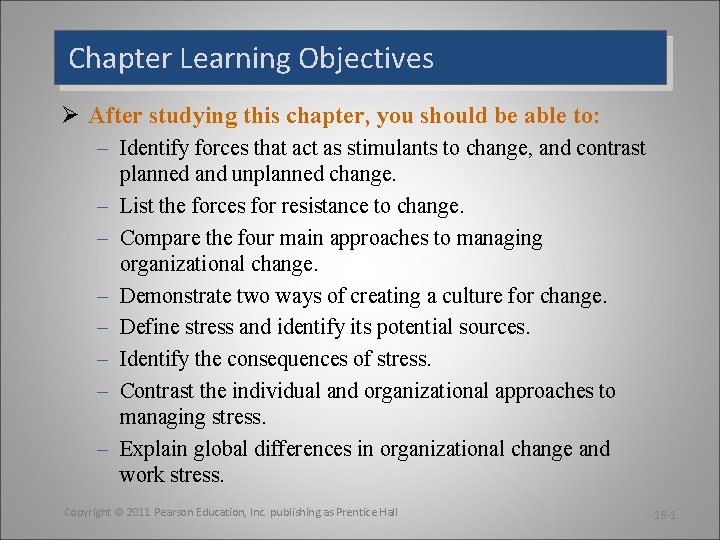 Chapter Learning Objectives

➢ After studying this chapter, you should be able to:

– Identify forces that act as stimulants to change, and contrast planned and unplanned change.

– List the forces for resistance to change.

– Compare the four main approaches to managing organizational change.

– Demonstrate two ways of creating a culture for change.

– Define stress and identify its potential sources.

– Identify the consequences of stress.

– Contrast the individual and organizational approaches to managing stress.

– Explain global differences in organizational change and work stress.

Copyright © 2011 Pearson Education, Inc. publishing as Prentice Hall

18-1